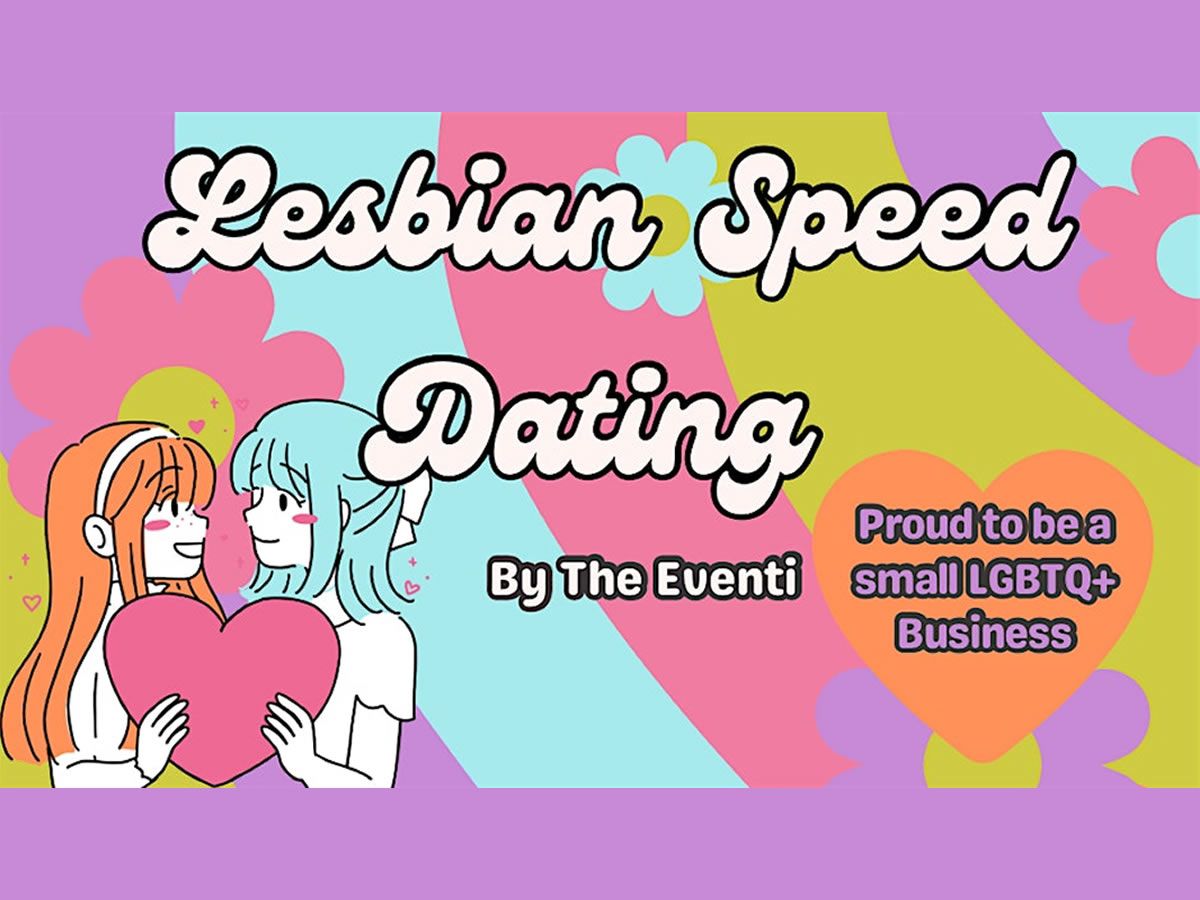 Lesbian Speed Dating

By The Eventi

Proud to be a small LGBTQ+ Business